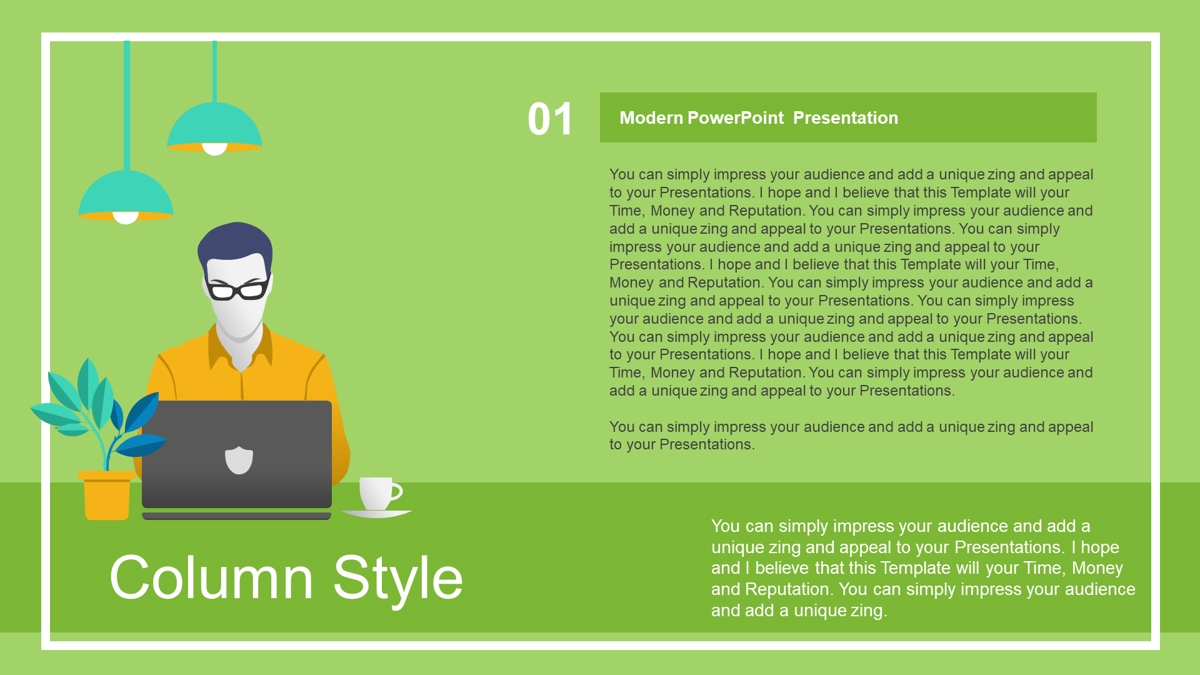 01

Modern PowerPoint Presentation

You can simply impress your audience and add a unique zing and appeal to your Presentations. I hope and I believe that this Template will your Time, Money and Reputation. You can simply impress your audience and add a unique zing and appeal to your Presentations. You can simply impress your audience and add a unique zing and appeal to your Presentations. I hope and I believe that this Template will your Time, Money and Reputation. You can simply impress your audience and add a unique zing and appeal to your Presentations. You can simply impress your audience and add a unique zing and appeal to your Presentations. You can simply impress your audience and add a unique zing and appeal to your Presentations. I hope and I believe that this Template will your Time, Money and Reputation. You can simply impress your audience and add a unique zing and appeal to your Presentations.

You can simply impress your audience and add a unique zing and appeal to your Presentations.

Column Style

You can simply impress your audience and add a unique zing and appeal to your Presentations. I hope and I believe that this Template will your Time, Money and Reputation. You can simply impress your audience and add a unique zing.